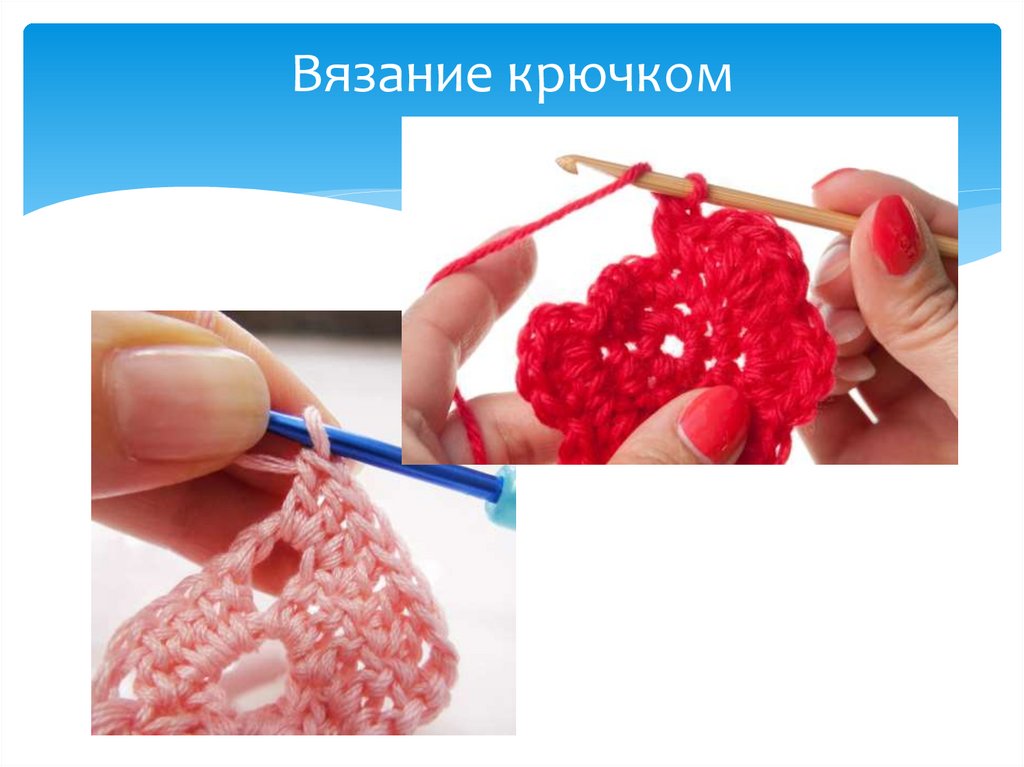 Вязание крючком